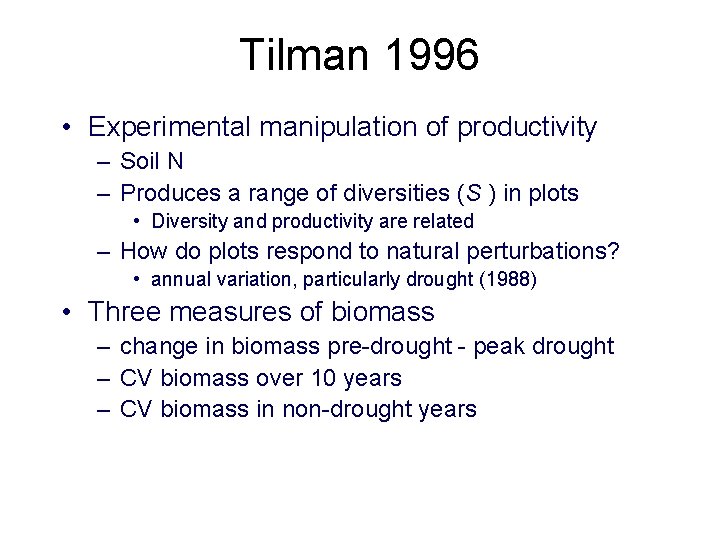 Tilman 1996

• Experimental manipulation of productivity
– Soil N
– Produces a range of diversities ($S$ ) in plots
• Diversity and productivity are related
– How do plots respond to natural perturbations?
• annual variation, particularly drought (1988)

• Three measures of biomass
– change in biomass pre-drought - peak drought
– CV biomass over 10 years
– CV biomass in non-drought years